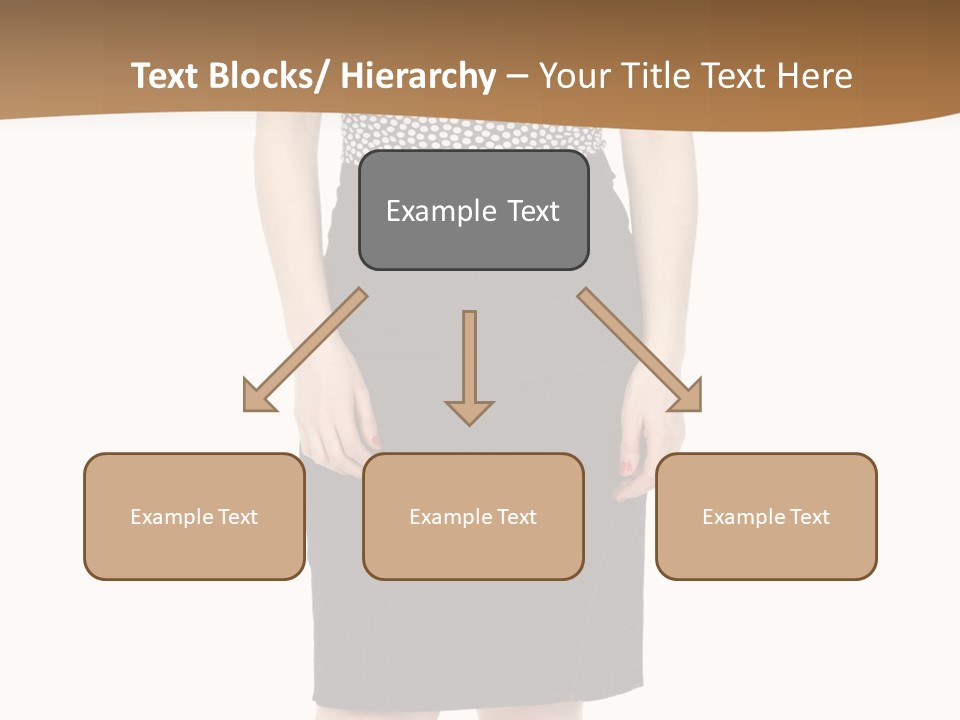 Text Blocks/ Hierarchy – Your Title Text Here

Example Text

Example Text

Example Text

Example Text